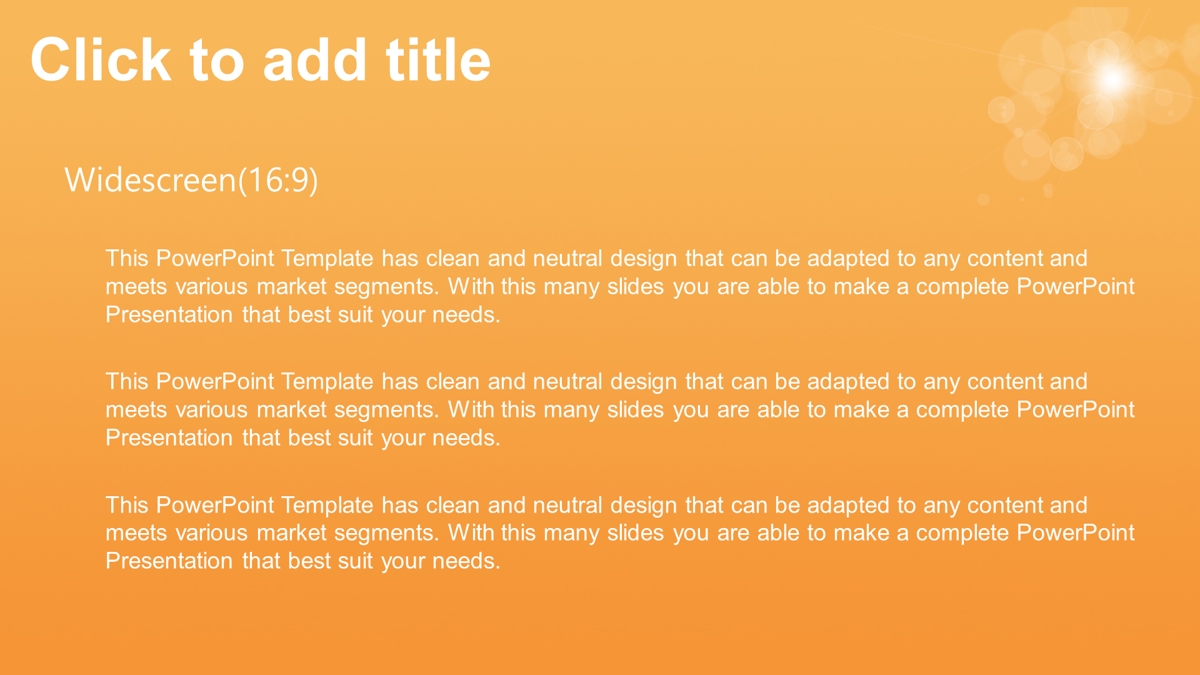 Click to add title

Widescreen(16:9)

This PowerPoint Template has clean and neutral design that can be adapted to any content and meets various market segments. With this many slides you are able to make a complete PowerPoint Presentation that best suit your needs.

This PowerPoint Template has clean and neutral design that can be adapted to any content and meets various market segments. With this many slides you are able to make a complete PowerPoint Presentation that best suit your needs.

This PowerPoint Template has clean and neutral design that can be adapted to any content and meets various market segments. With this many slides you are able to make a complete PowerPoint Presentation that best suit your needs.